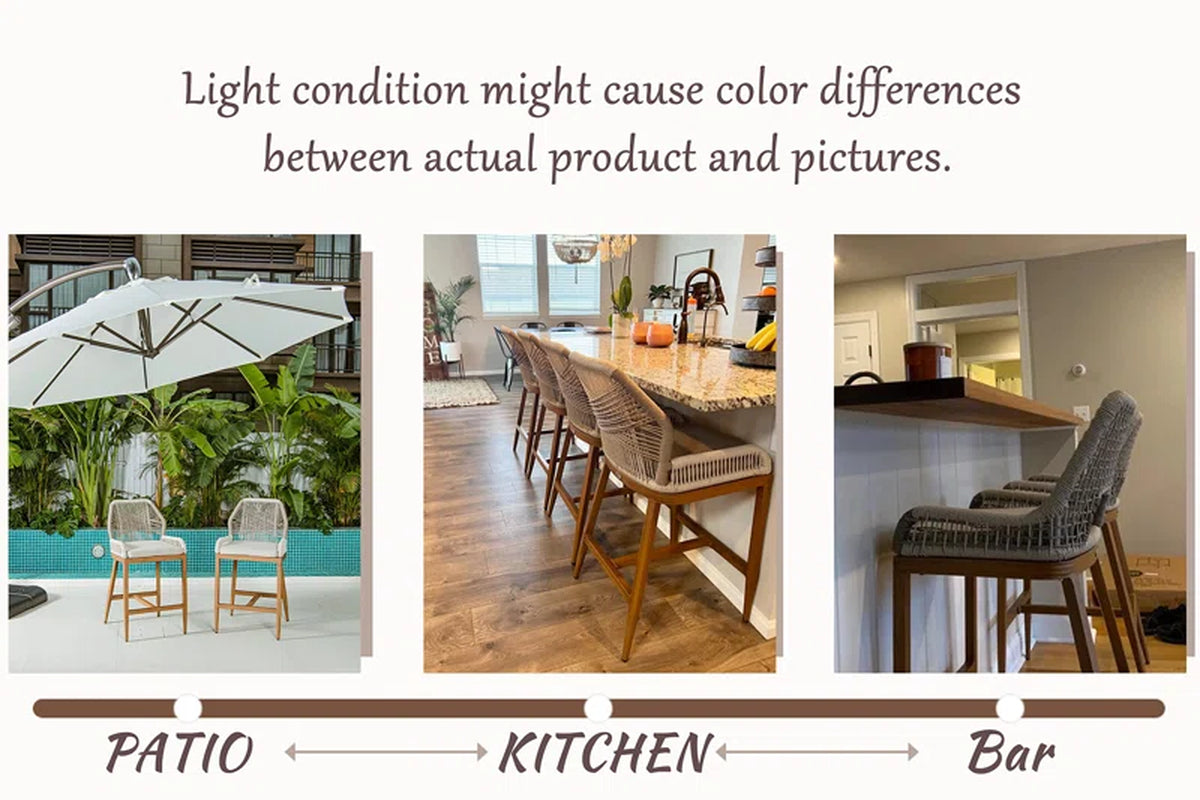 Light condition might cause color differences between actual product and pictures.

PATIO KITCHEN Bar